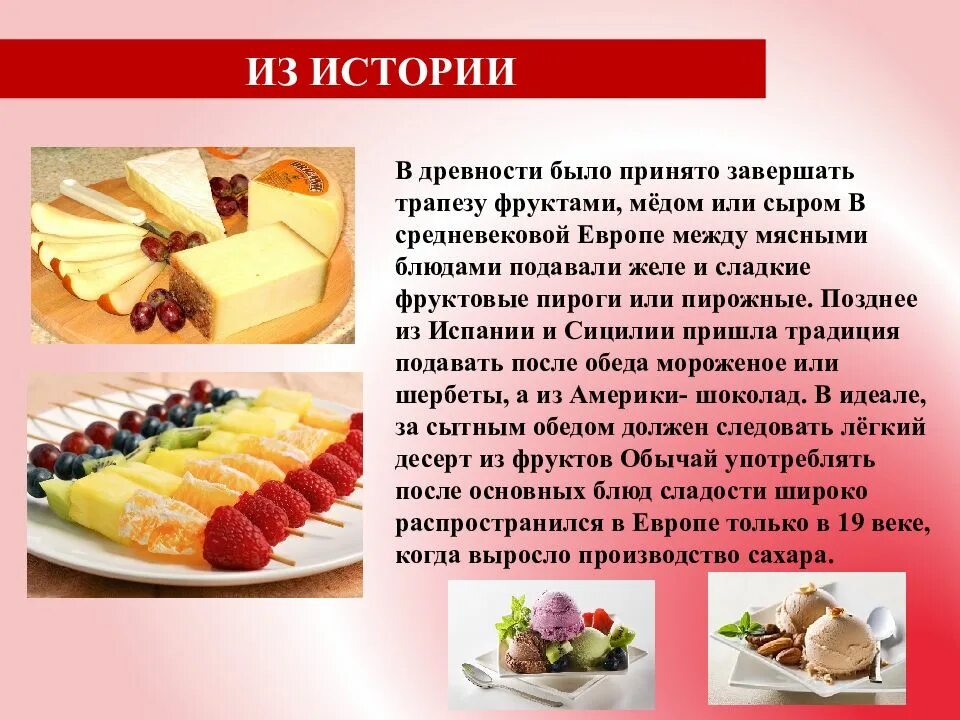 ИЗ ИСТОРИИ

В древности было принято завершать трапезу фруктами, мёдом или сыром В средневековой Европе между мясными блюдами подавали желе и сладкие фруктовые пироги или пирожные. Позднее из Испании и Сицилии пришла традиция подавать после обеда мороженое или шербеты, а из Америки- шоколад. В идеале, за сытным обедом должен следовать лёгкий десерт из фруктов Обычай употреблять после основных блюд сладости широко распространился в Европе только в 19 веке, когда выросло производство сахара.